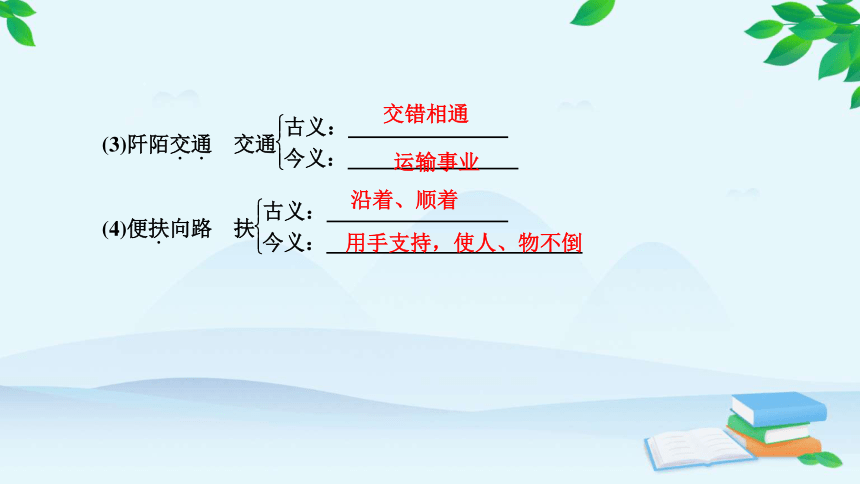 (3)阡陌交通　交通 古义：交错相通
今义：运输事业

(4)便扶向路　扶 古义：沿着、顺着
今义：用手支持，使人、物不倒